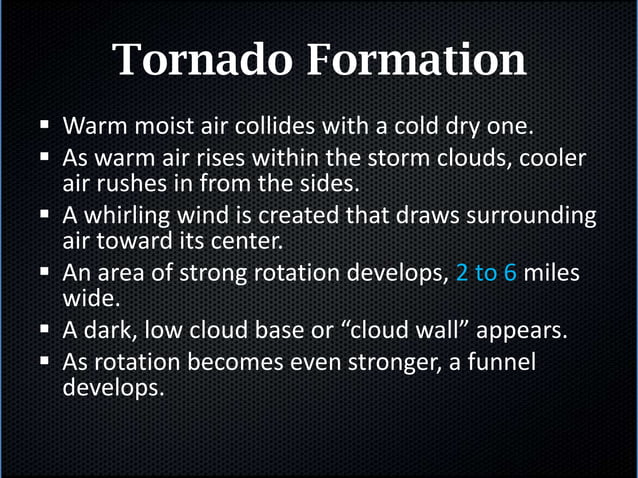 Tornado Formation

▪ Warm moist air collides with a cold dry one.
▪ As warm air rises within the storm clouds, cooler air rushes in from the sides.
▪ A whirling wind is created that draws surrounding air toward its center.
▪ An area of strong rotation develops, 2 to 6 miles wide.
▪ A dark, low cloud base or “cloud wall” appears.
▪ As rotation becomes even stronger, a funnel develops.